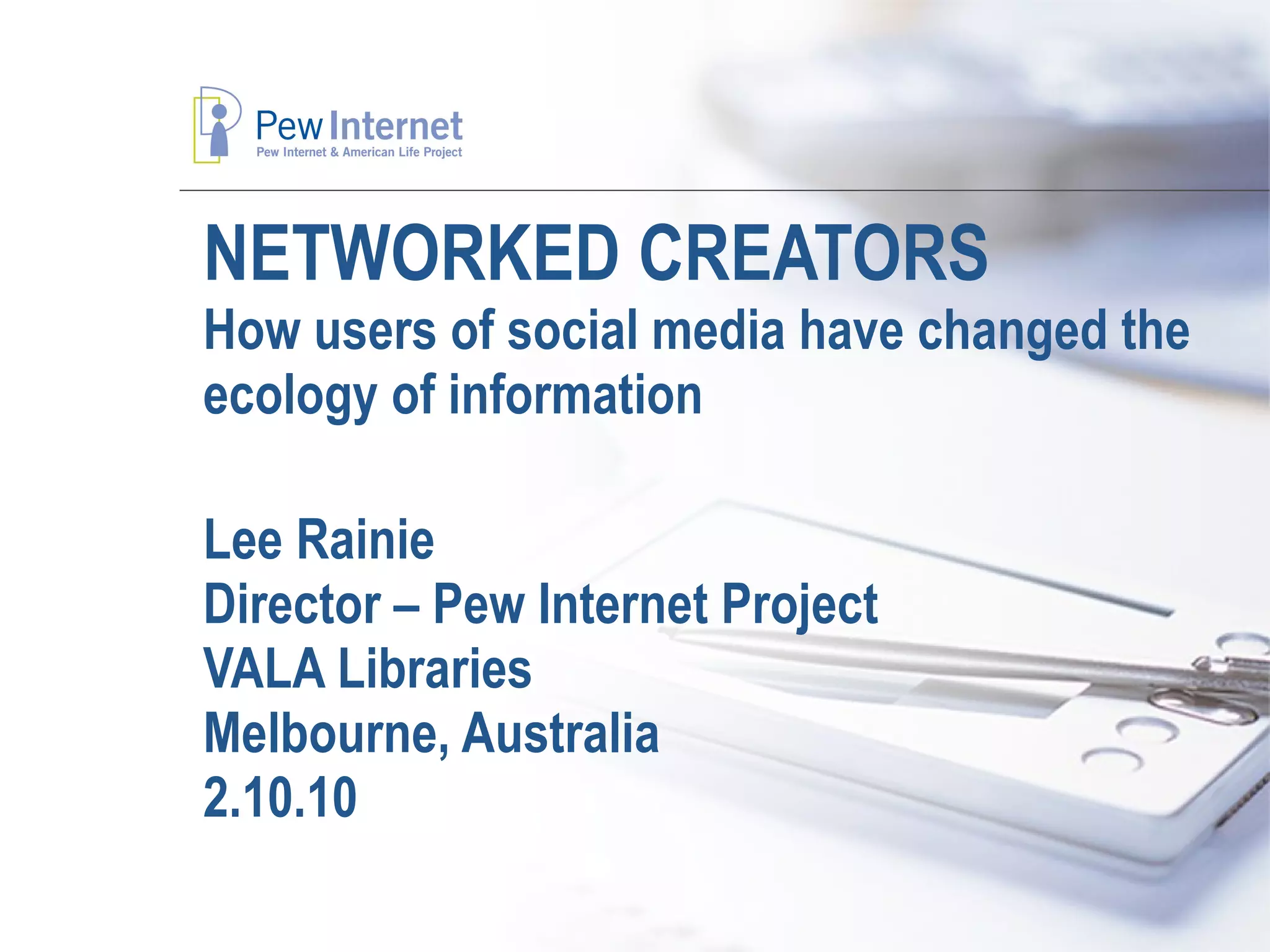 Pew Internet
Pew Internet & American Life Project

NETWORKED CREATORS
How users of social media have changed the ecology of information

Lee Rainie
Director – Pew Internet Project
VALA Libraries
Melbourne, Australia
2.10.10